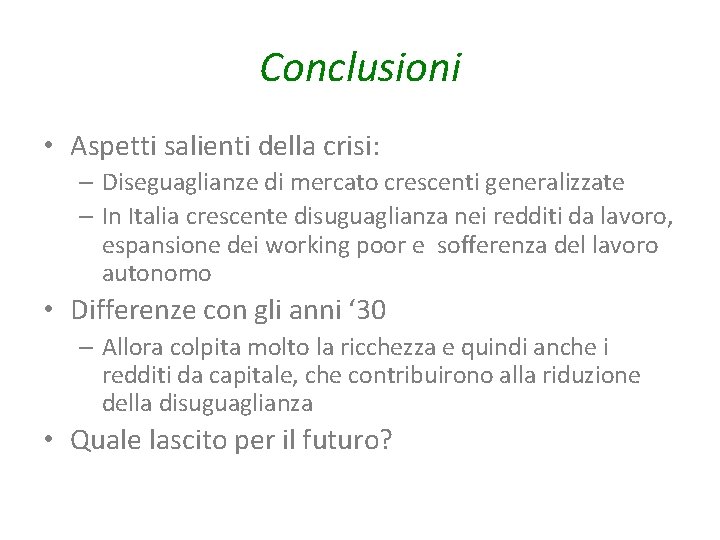 Conclusioni

• Aspetti salienti della crisi:
– Diseguaglianze di mercato crescenti generalizzate
– In Italia crescente disuguaglianza nei redditi da lavoro, espansione dei working poor e sofferenza del lavoro autonomo

• Differenze con gli anni ‘30
– Allora colpita molto la ricchezza e quindi anche i redditi da capitale, che contribuirono alla riduzione della disuguaglianza

• Quale lascito per il futuro?